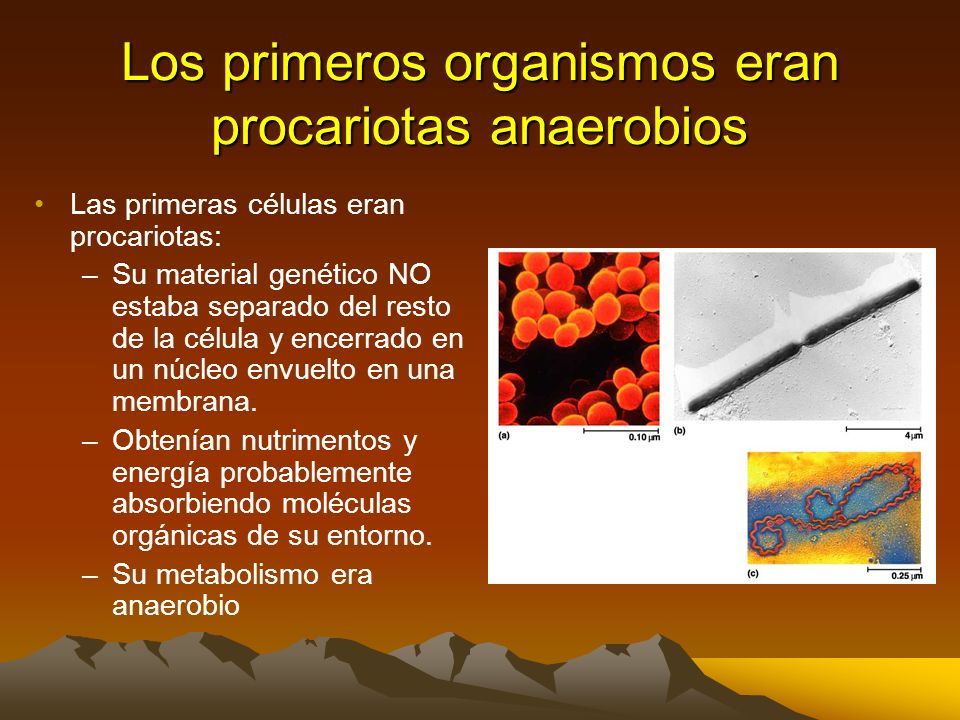 Los primeros organismos eran procariotas anaerobios

• Las primeras células eran procariotas:
– Su material genético NO estaba separado del resto de la célula y encerrado en un núcleo envuelto en una membrana.
– Obtenían nutrimentos y energía probablemente absorbiendo moléculas orgánicas de su entorno.
– Su metabolismo era anaerobio

(a) 0.10 μm
(b) 4 μm
(c) 0.25 μm